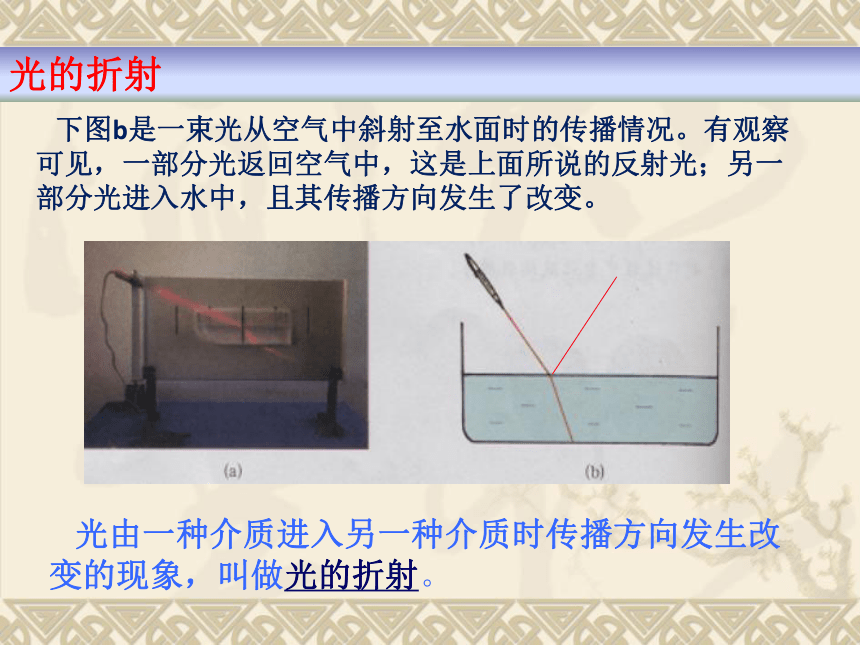 光的折射

下图b是一束光从空气中斜射至水面时的传播情况。有观察可见，一部分光返回空气中，这是上面所说的反射光；另一部分光进入水中，且其传播方向发生了改变。

(a)

(b)

光由一种介质进入另一种介质时传播方向发生改变的现象，叫做光的折射。